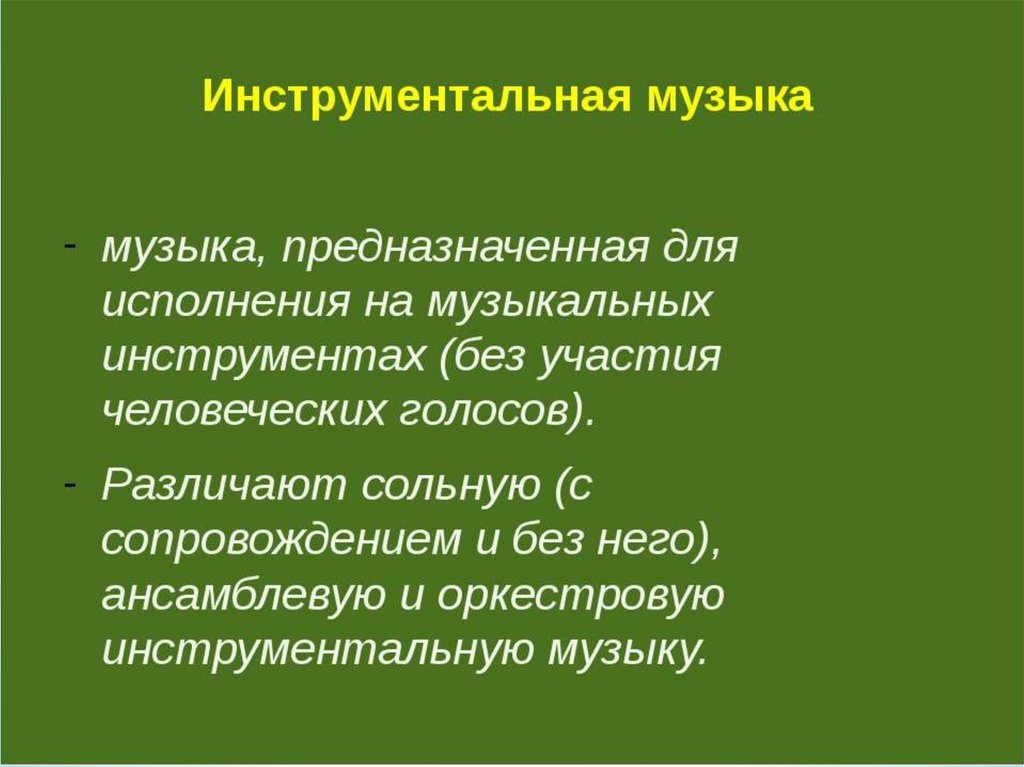 Инструментальная музыка

- музыка, предназначенная для исполнения на музыкальных инструментах (без участия человеческих голосов).

- Различают сольную (с сопровождением и без него), ансамблевую и оркестровую инструментальную музыку.